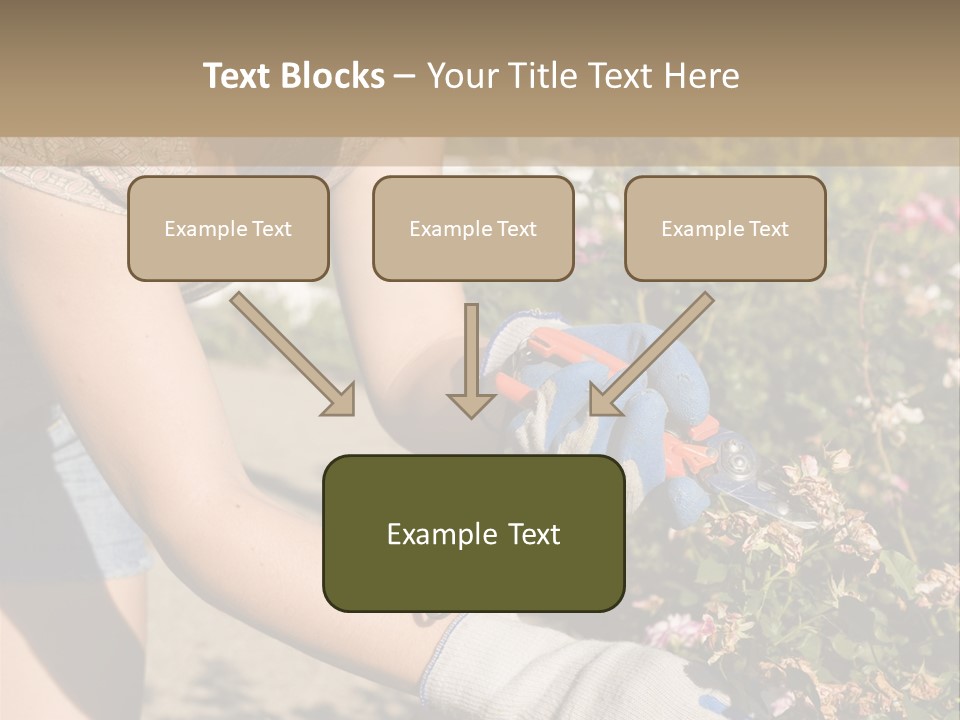 Text Blocks – Your Title Text Here

Example Text

Example Text

Example Text

Example Text